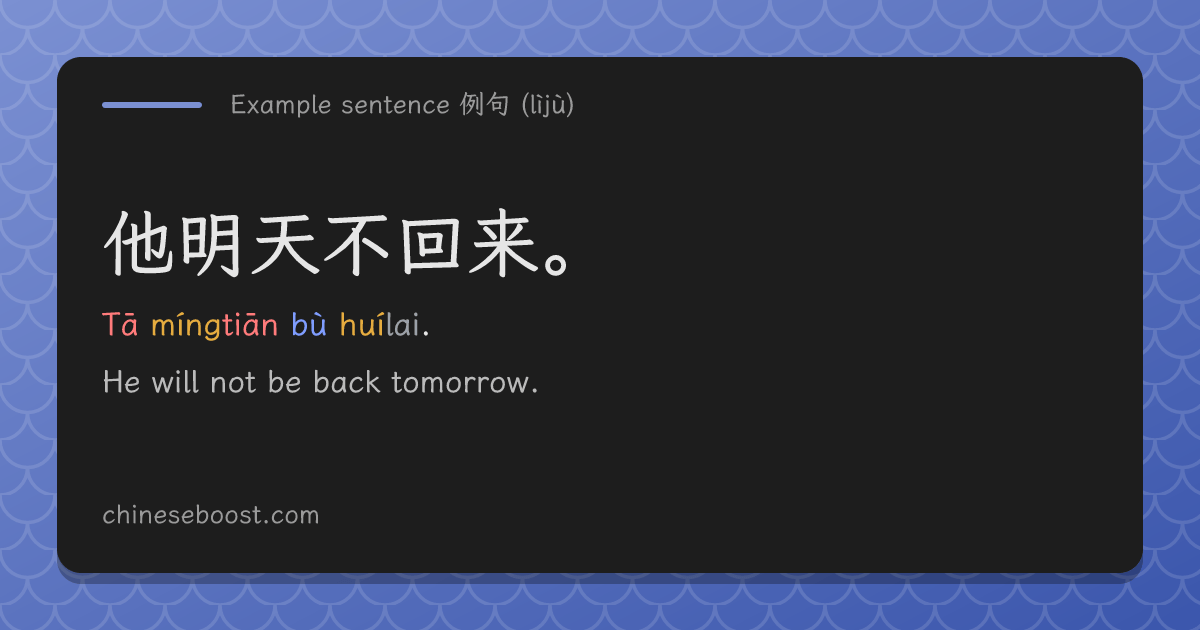 Example sentence 例句 (lìjù)

他明天不回来。

Tā míngtiān bù huílai.

He will not be back tomorrow.

chineseboost.com